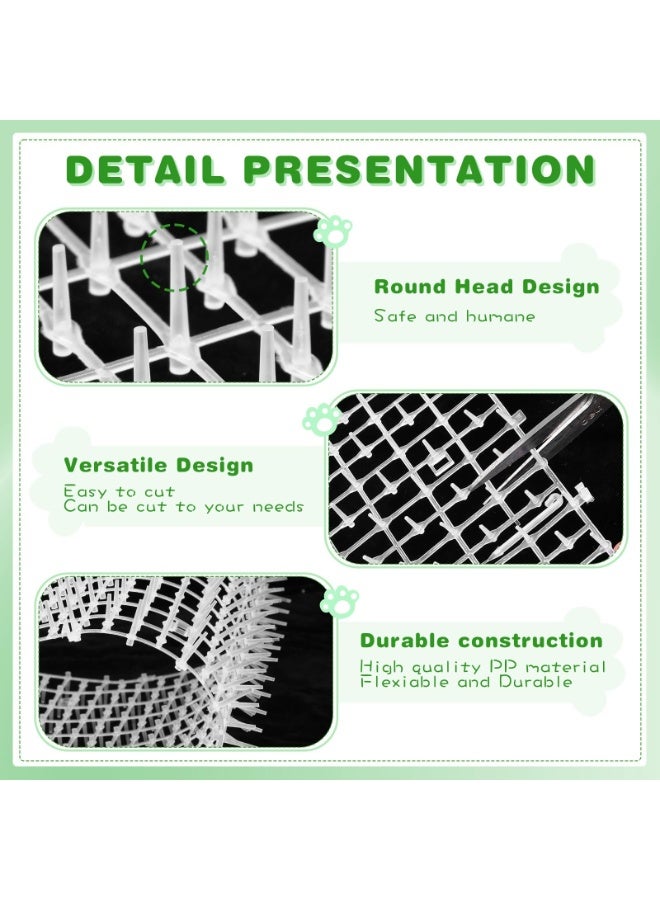 DETAIL PRESENTATION

Round Head Design
Safe and humane

Versatile Design
Easy to cut
Can be cut to your needs

Durable construction
High quality PP material
Flexiable and Durable